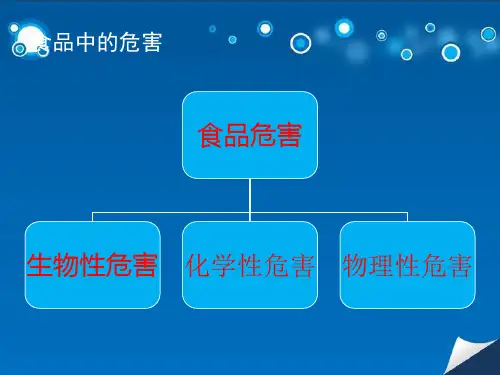 食品中的危害

食品危害

生物性危害

化学性危害

物理性危害